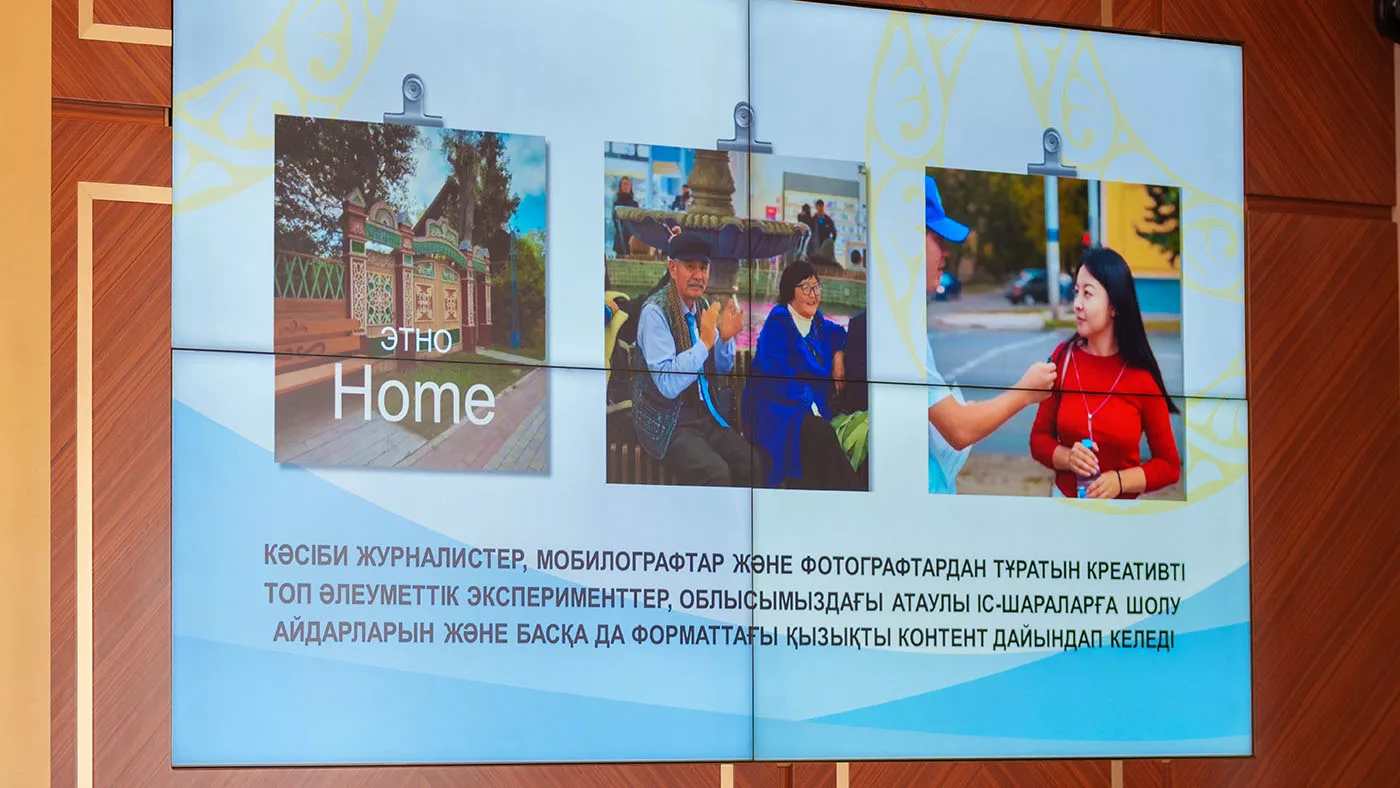 ЭТНО
Home

КӘСІБИ ЖУРНАЛИСТЕР, МОБИЛОГРАФТАР ЖӘНЕ ФОТОГРАФТАРДАН ТҰРАТЫН КРЕАТИВТІ ТОП ӘЛЕУМЕТТІК ЭКСПЕРИМЕНТТЕР, ОБЛЫСЫМЫЗДАҒЫ АТАУЛЫ ІС-ШАРАЛАРҒА ШОЛУ АЙДАРЛАРЫН ЖӘНЕ БАСҚА ДА ФОРМАТТАҒЫ ҚЫЗЫҚТЫ КОНТЕНТ ДАЙЫНДАП КЕЛЕДІ